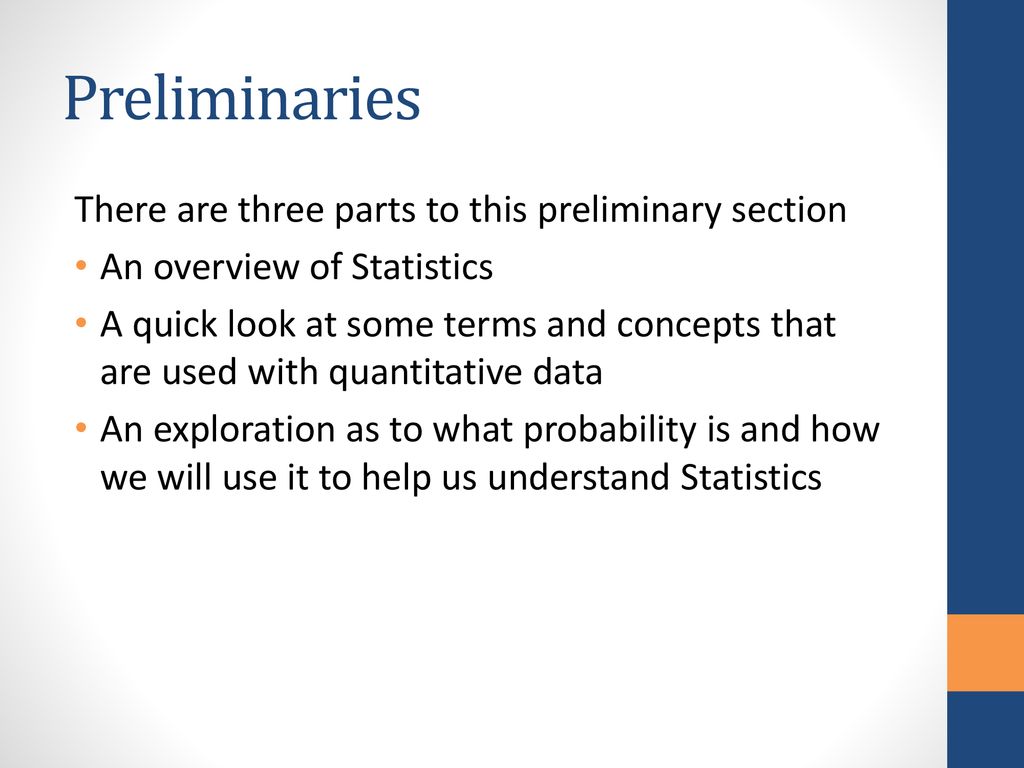 Preliminaries

There are three parts to this preliminary section

• An overview of Statistics
• A quick look at some terms and concepts that are used with quantitative data
• An exploration as to what probability is and how we will use it to help us understand Statistics